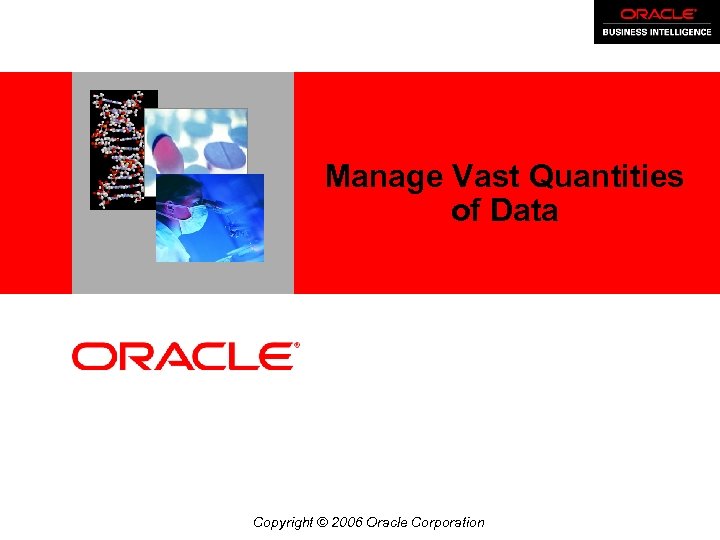 ORACLE®
BUSINESS INTELLIGENCE

Manage Vast Quantities of Data

ORACLE®

Copyright © 2006 Oracle Corporation